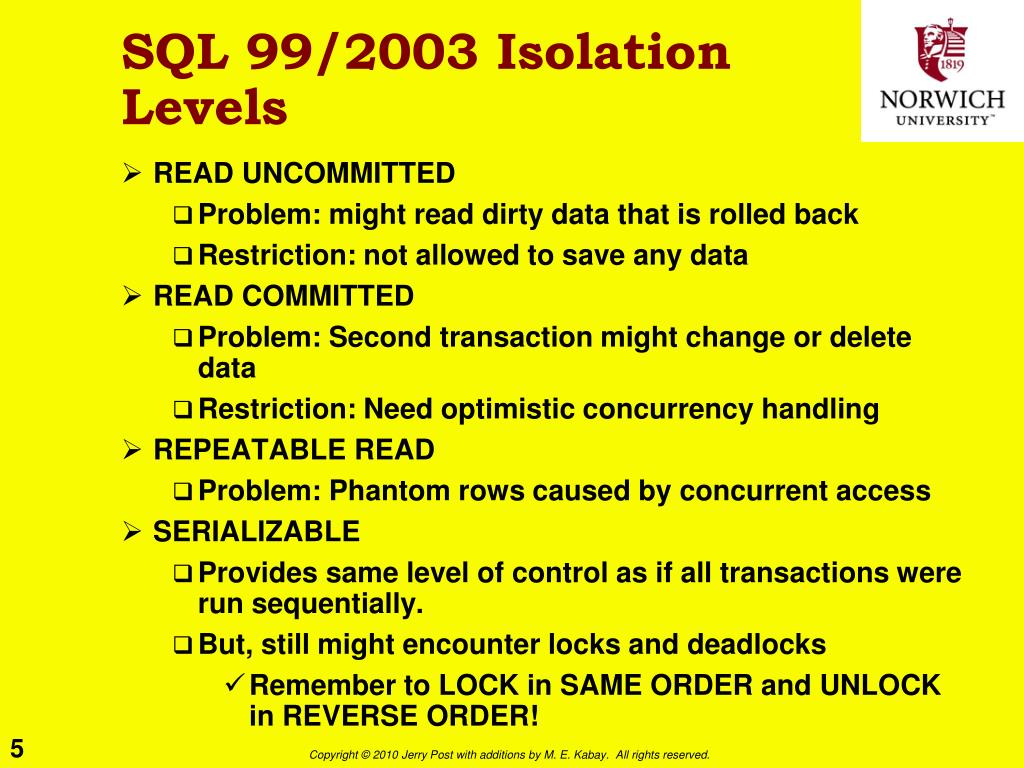 SQL 99/2003 Isolation Levels

1819
NORWICH UNIVERSITY™

➢ READ UNCOMMITTED
❑ Problem: might read dirty data that is rolled back
❑ Restriction: not allowed to save any data
➢ READ COMMITTED
❑ Problem: Second transaction might change or delete data
❑ Restriction: Need optimistic concurrency handling
➢ REPEATABLE READ
❑ Problem: Phantom rows caused by concurrent access
➢ SERIALIZABLE
❑ Provides same level of control as if all transactions were run sequentially.
❑ But, still might encounter locks and deadlocks
✓ Remember to LOCK in SAME ORDER and UNLOCK in REVERSE ORDER!

5

Copyright © 2010 Jerry Post with additions by M. E. Kabay. All rights reserved.